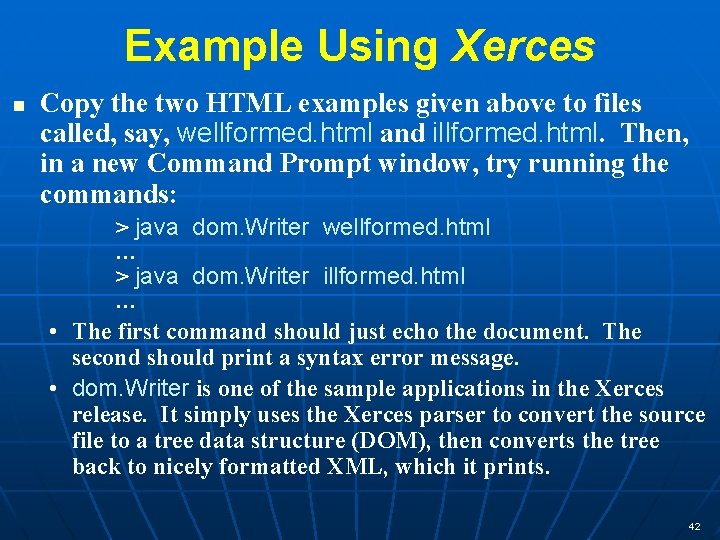 Example Using Xerces

■ Copy the two HTML examples given above to files called, say, wellformed.html and illformed.html. Then, in a new Command Prompt window, try running the commands:

> java dom.Writer wellformed.html
...
> java dom.Writer illformed.html
...

• The first command should just echo the document. The second should print a syntax error message.

• dom.Writer is one of the sample applications in the Xerces release. It simply uses the Xerces parser to convert the source file to a tree data structure (DOM), then converts the tree back to nicely formatted XML, which it prints.

42